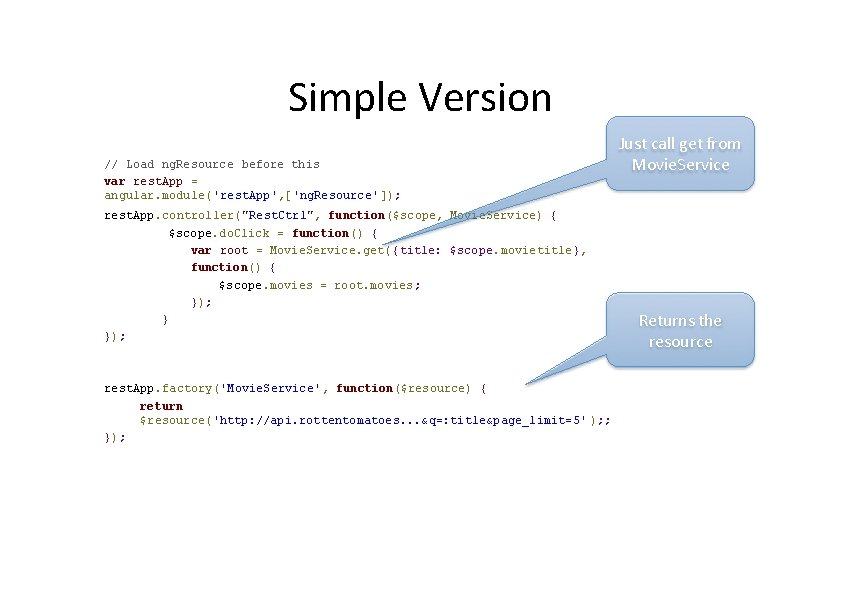 Simple Version

Just call get from MovieService

// Load ngResource before this
var restApp =
angular.module('restApp',['ngResource']);
restApp.controller("RestCtrl", function($scope, MovieService) {
$scope.doClick = function() {
var root = MovieService.get({title: $scope.movietitle},
function() {
$scope.movies = root.movies;
});
}
});

Returns the resource

restApp.factory('MovieService', function($resource) {
return
$resource('http://api.rottentomatoes...&q=:title&page_limit=5');;
});